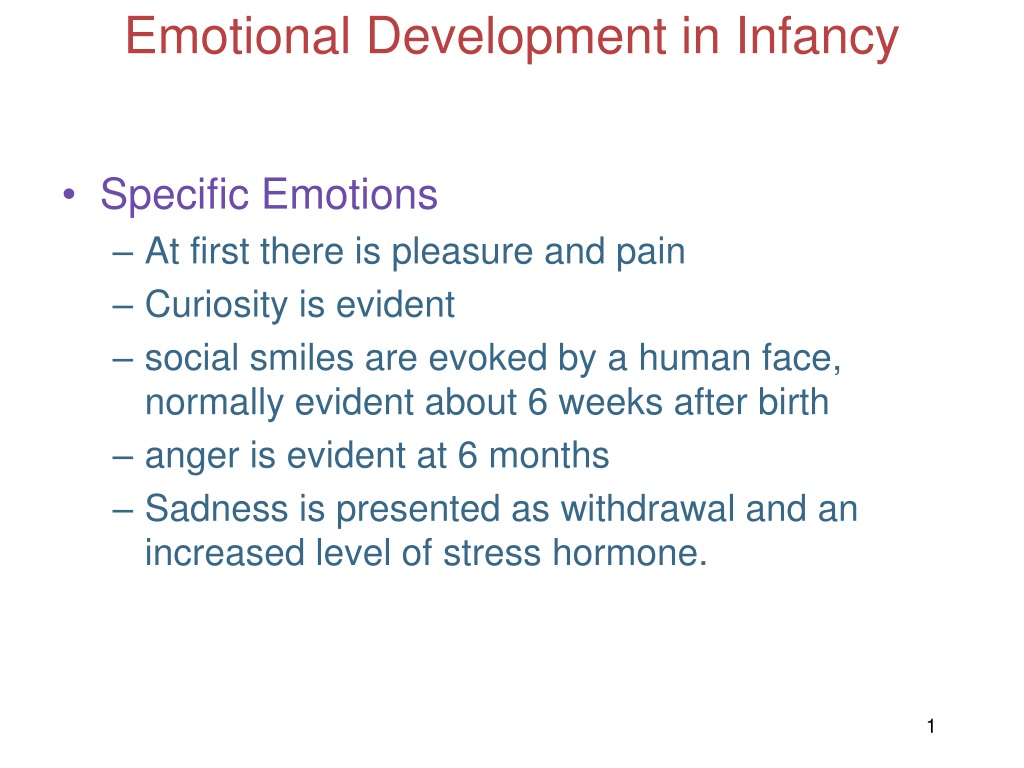 Emotional Development in Infancy

• Specific Emotions
– At first there is pleasure and pain
– Curiosity is evident
– social smiles are evoked by a human face, normally evident about 6 weeks after birth
– anger is evident at 6 months
– Sadness is presented as withdrawal and an increased level of stress hormone.

1